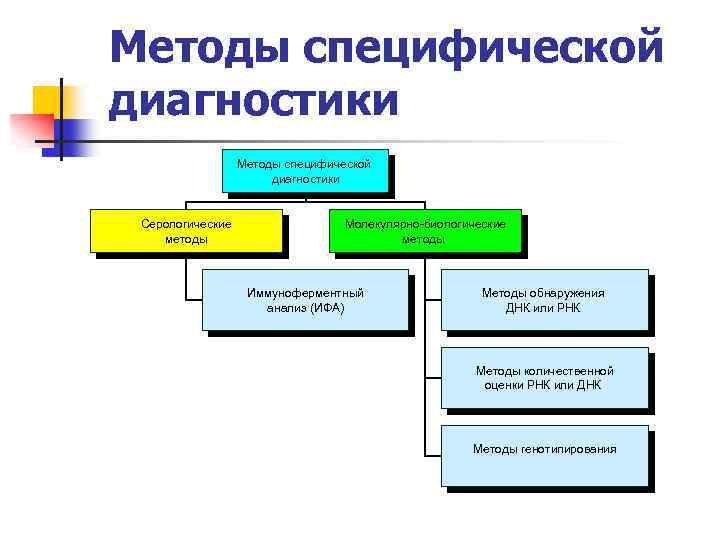 Методы специфической диагностики

Методы специфической диагностики

Серологические методы

Молекулярно-биологические методы

Иммуноферментный анализ (ИФА)

Методы обнаружения ДНК или РНК

Методы количественной оценки РНК или ДНК

Методы генотипирования